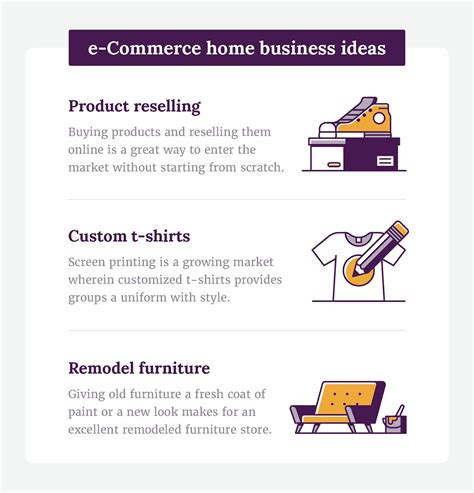 e-Commerce home business ideas

Product reselling

Buying products and reselling them online is a great way to enter the market without starting from scratch.

Custom t-shirts

Screen printing is a growing market wherein customized t-shirts provides groups a uniform with style.

Remodel furniture

Giving old furniture a fresh coat of paint or a new look makes for an excellent remodeled furniture store.